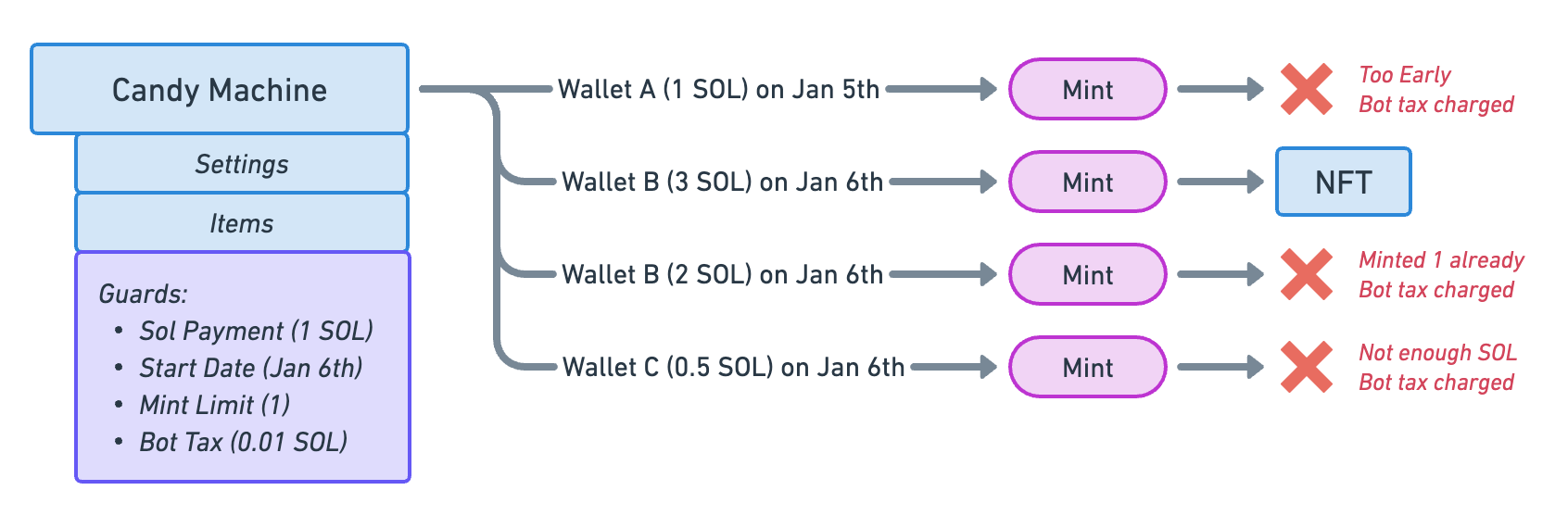 Candy Machine

Settings

Items

Guards:
• Sol Payment (1 SOL)
• Start Date (Jan 6th)
• Mint Limit (1)
• Bot Tax (0.01 SOL)

Wallet A (1 SOL) on Jan 5th
Mint
Too Early
Bot tax charged

Wallet B (3 SOL) on Jan 6th
Mint
NFT

Wallet B (2 SOL) on Jan 6th
Mint
Minted 1 already
Bot tax charged

Wallet C (0.5 SOL) on Jan 6th
Mint
Not enough SOL
Bot tax charged